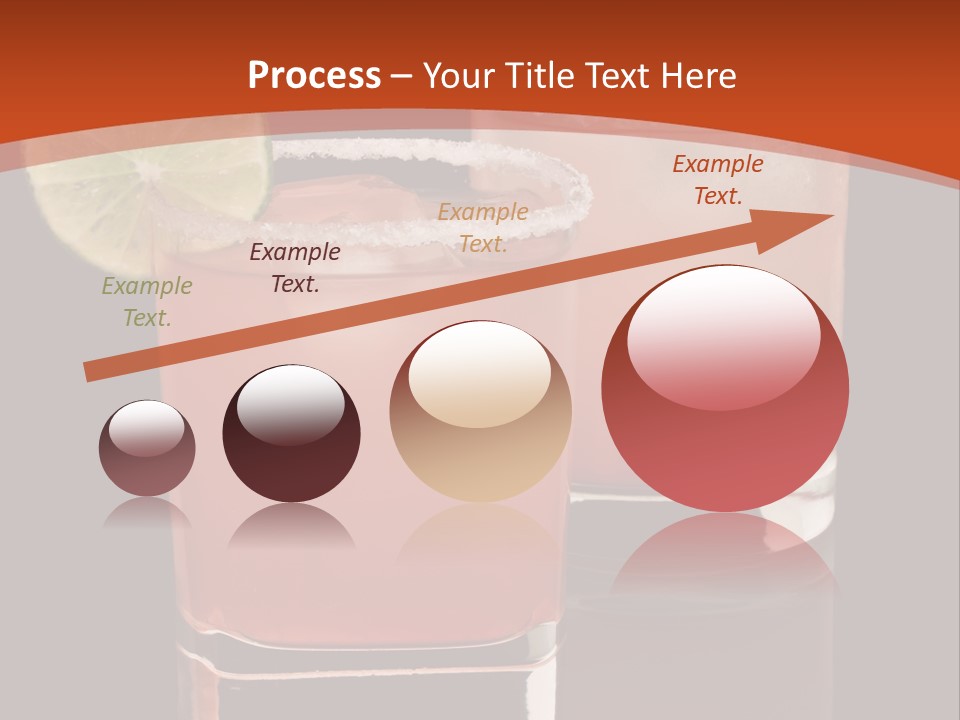 Process – Your Title Text Here

Example Text.

Example Text.

Example Text.

Example Text.